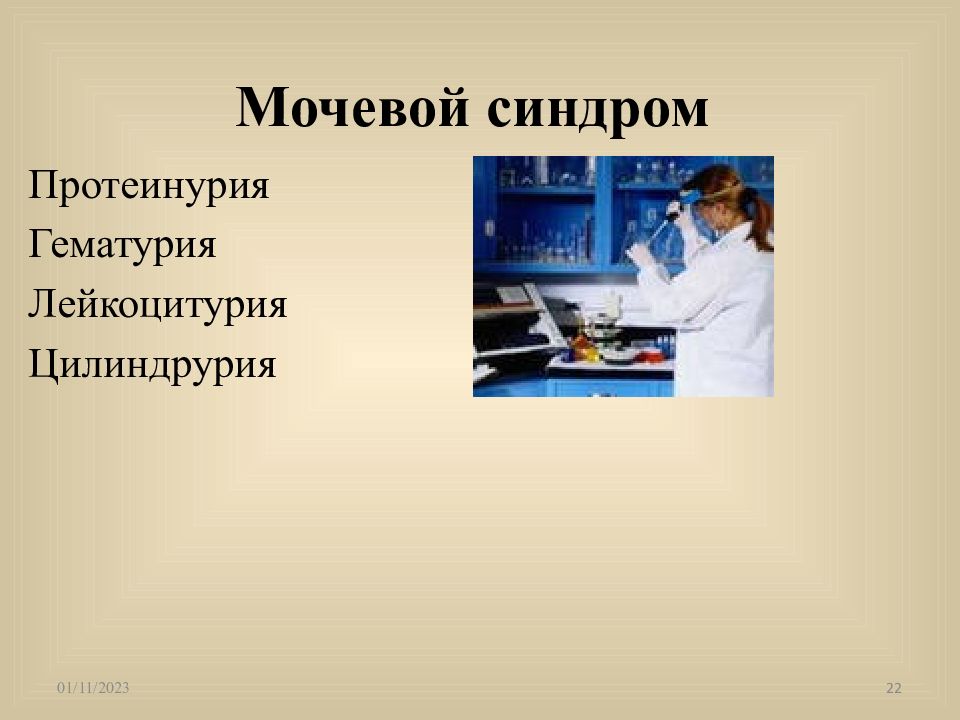 Мочевой синдром

Протеинурия
Гематурия
Лейкоцитурия
Цилиндрурия

01/11/2023

22